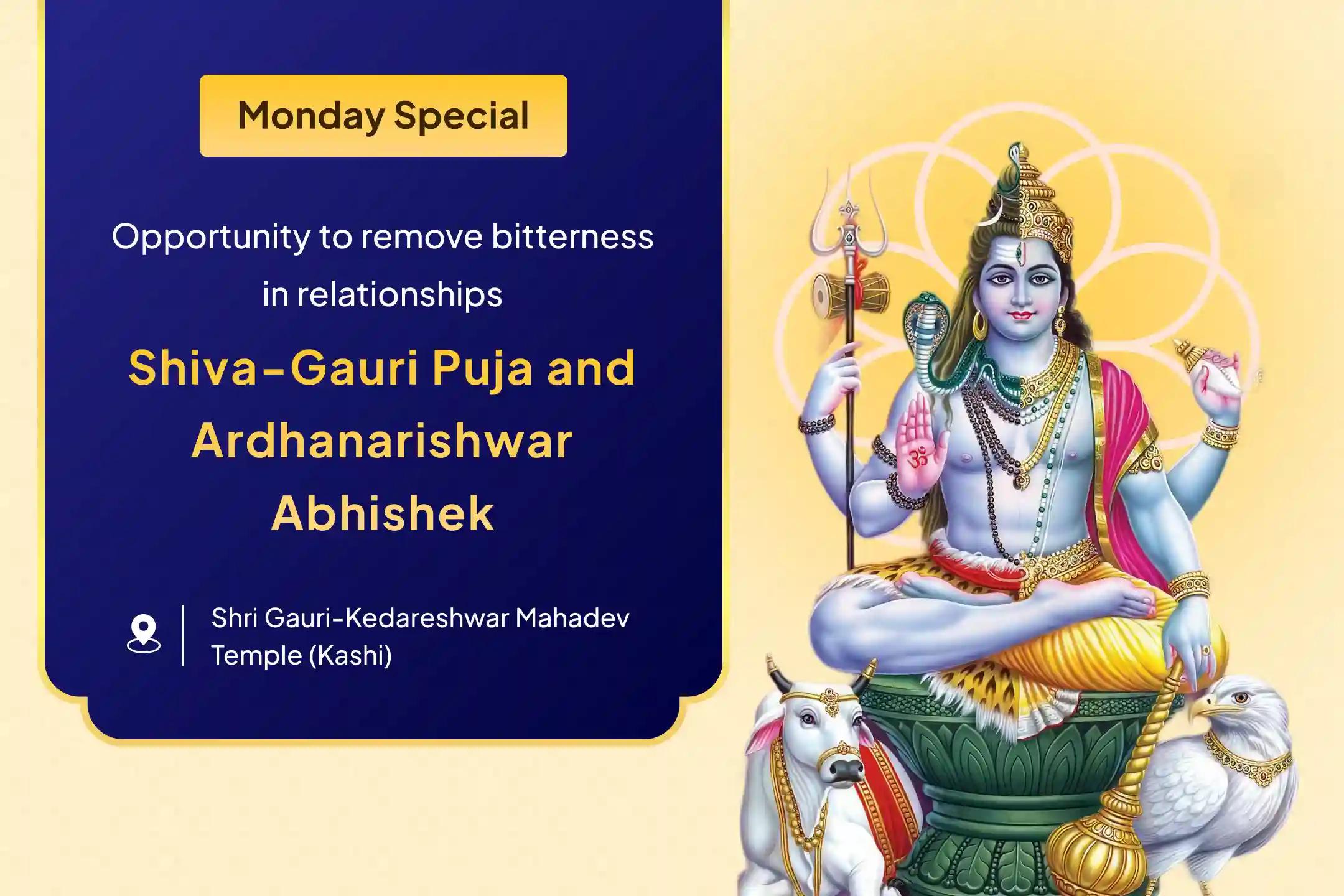 Monday Special

Opportunity to remove bitterness in relationships

Shiva-Gauri Puja and Ardhanarishwar Abhishek

Shri Gauri-Kedareshwar Mahadev Temple (Kashi)

ॐ